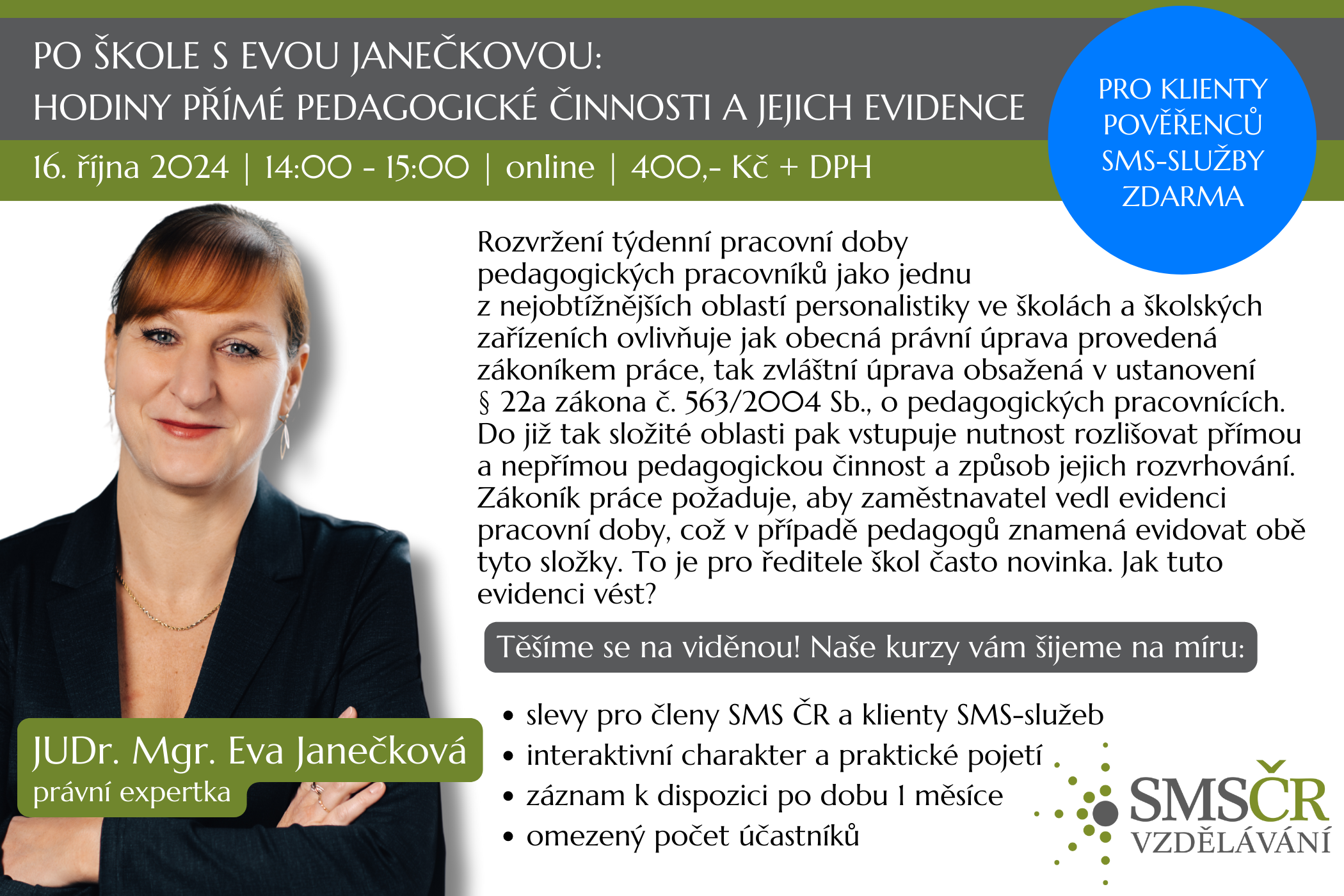 PO ŠKOLE S EVOU JANEČKOVOU:
HODINY PŘÍMÉ PEDAGOGICKÉ ČINNOSTI A JEJICH EVIDENCE

16. října 2024 | 14:00 - 15:00 | online | 400,- Kč + DPH

PRO KLIENTY POVĚŘENCŮ SMS-SLUŽBY ZDARMA

Rozvržení týdenní pracovní doby pedagogických pracovníků jako jednu z nejobtížnějších oblastí personalistiky ve školách a školských zařízeních ovlivňuje jak obecná právní úprava provedená zákoníkem práce, tak zvláštní úprava obsažená v ustanovení § 22a zákona č. 563/2004 Sb., o pedagogických pracovnících. Do již tak složité oblasti pak vstupuje nutnost rozlišovat přímou a nepřímou pedagogickou činnost a způsob jejich rozvrhování. Zákoník práce požaduje, aby zaměstnavatel vedl evidenci pracovní doby, což v případě pedagogů znamená evidovat obě tyto složky. To je pro ředitele škol často novinka. Jak tuto evidenci vést?

Těšíme se na viděnou! Naše kurzy vám šijeme na míru:

• slevy pro členy SMS ČR a klienty SMS-služeb
• interaktivní charakter a praktické pojetí
• záznam k dispozici po dobu 1 měsíce
• omezený počet účastníků

JUDr. Mgr. Eva Janečková
právní expertka

SMSČR
VZDĚLÁVÁNÍ